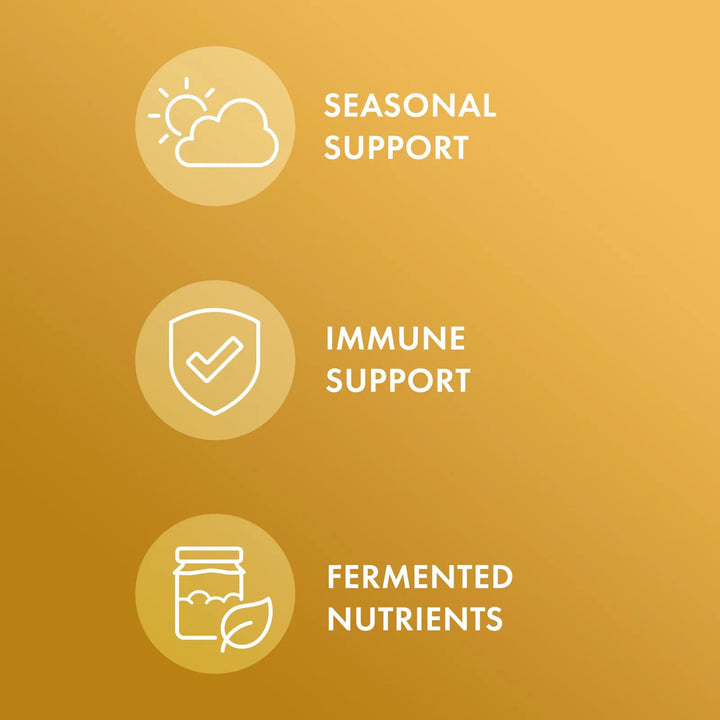 SEASONAL SUPPORT

IMMUNE SUPPORT

FERMENTED NUTRIENTS